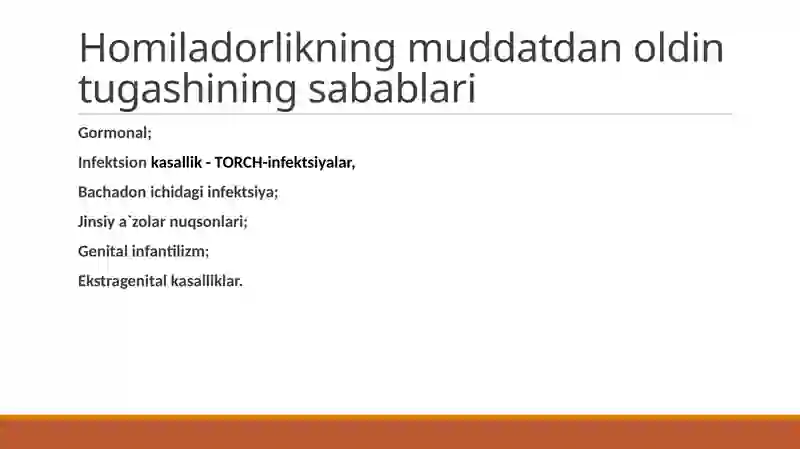 Homiladorlikning muddatdan oldin tugashining sabablari

Gormonal;

Infektsion kasallik - TORCH-infektsiyalar,

Bachadon ichidagi infektsiya;

Jinsiy a`zolar nuqsonlari;

Genital infantilizm;

Ekstragenital kasalliklar.